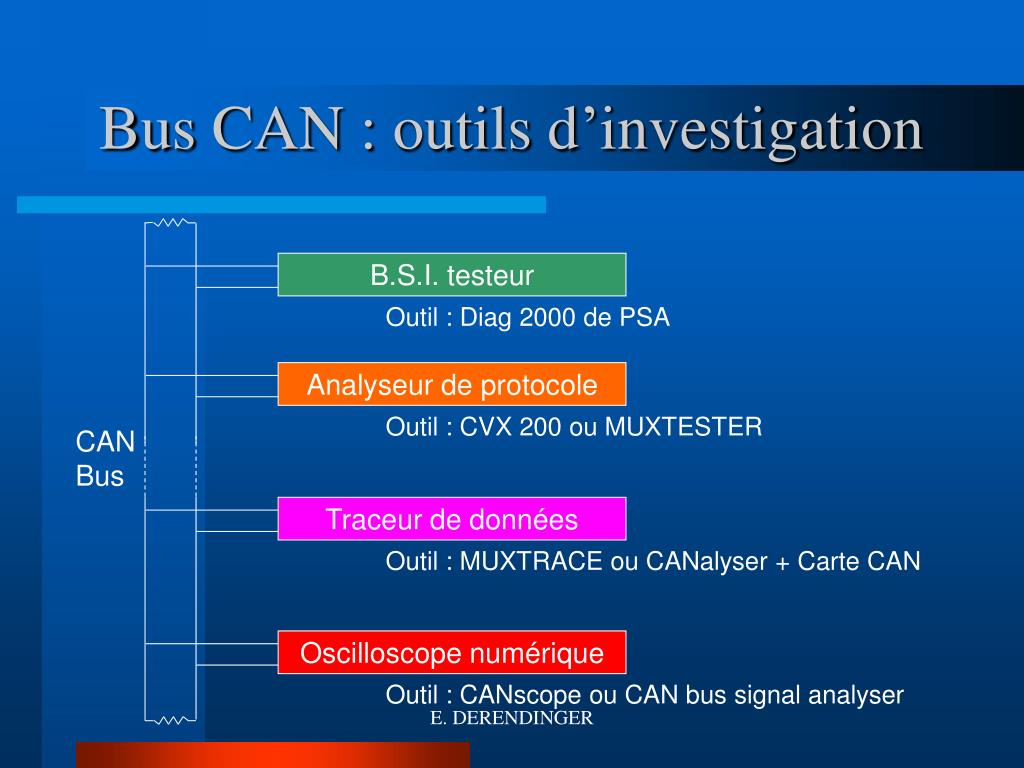 Bus CAN : outils d’investigation

CAN Bus

B.S.I. testeur

Outil : Diag 2000 de PSA

Analyseur de protocole

Outil : CVX 200 ou MUXTESTER

Traceur de données

Outil : MUXTRACE ou CANalyser + Carte CAN

Oscilloscope numérique

Outil : CANscope ou CAN bus signal analyser

E. DERENDINGER